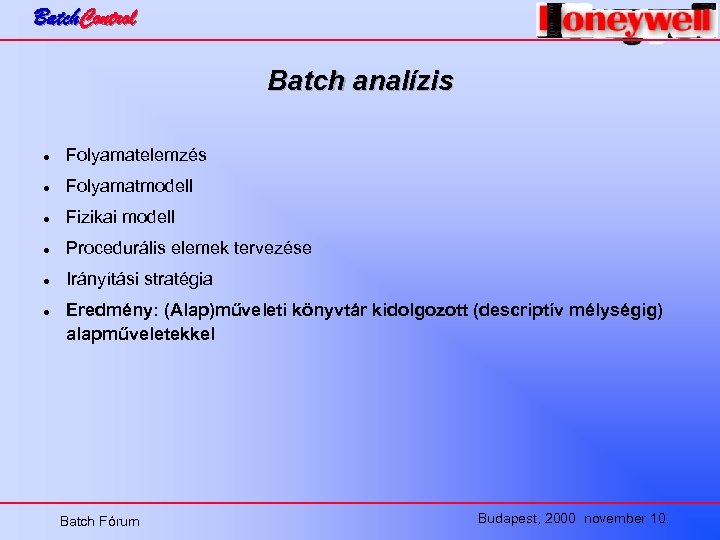 BatchControl

Honeywell

Batch analízis

- Folyamatelemzés
- Folyamatmodell
- Fizikai modell
- Procedurális elemek tervezése
- Irányítási stratégia
- Eredmény: (Alap)műveleti könyvtár kidolgozott (descriptív mélységig) alapműveletekkel

Batch Fórum

Budapest, 2000. november 10.